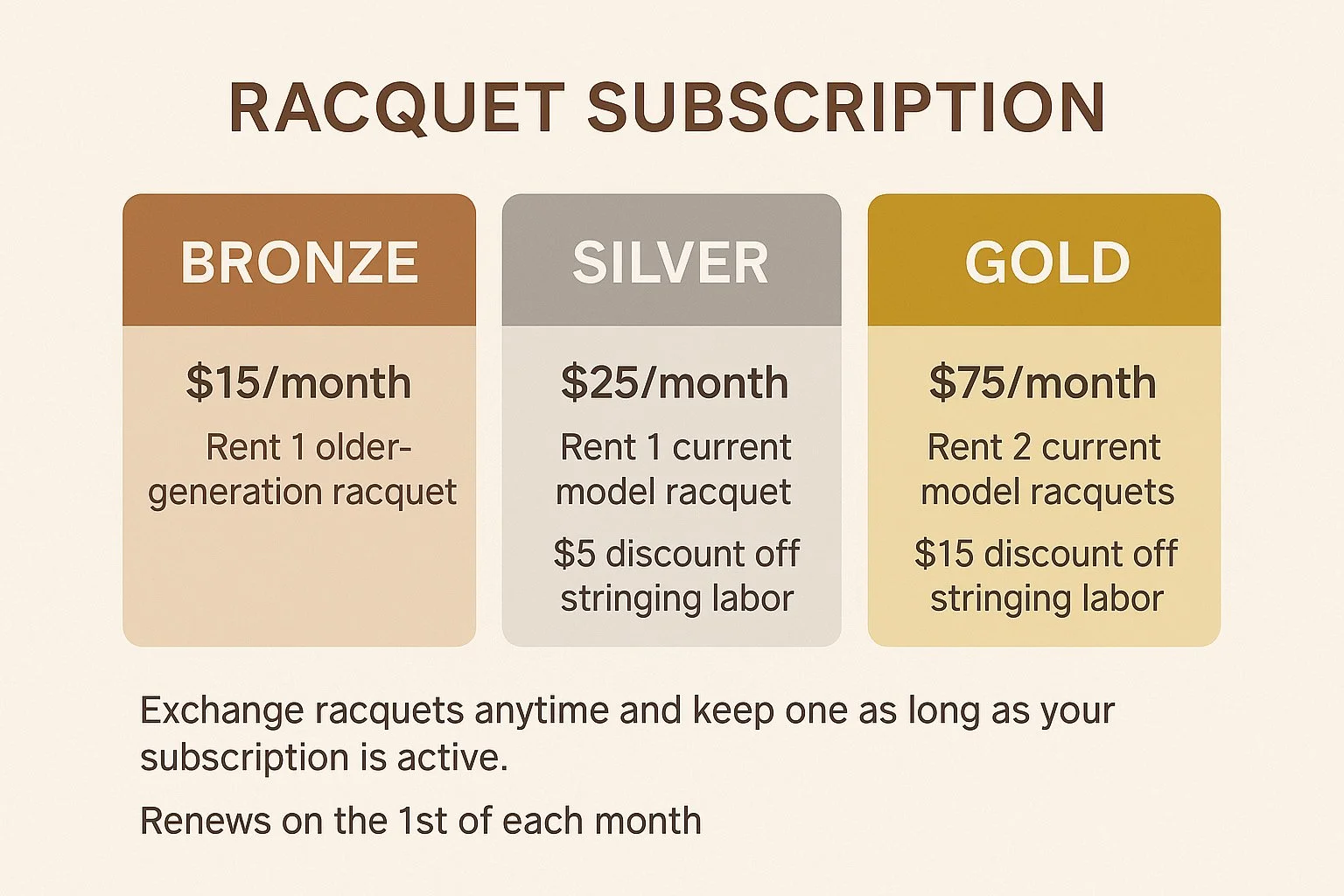 RACQUET SUBSCRIPTION

BRONZE

\$15/month

Rent 1 older-generation racquet

SILVER

\$25/month

Rent 1 current model racquet

\$5 discount off stringing labor

GOLD

\$75/month

Rent 2 current model racquets

\$15 discount off stringing labor

Exchange racquets anytime and keep one as long as your subscription is active.

Renews on the 1st of each month